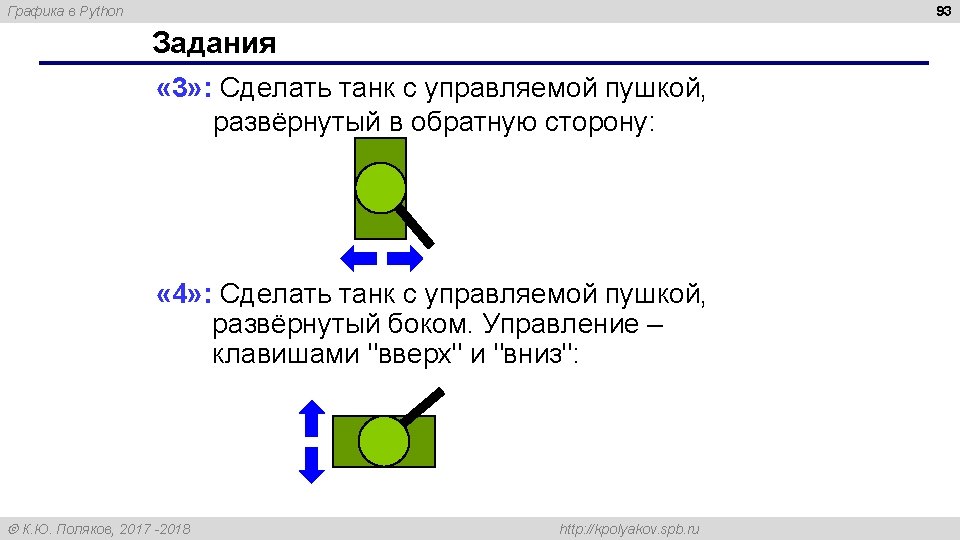 Графика в Python

93

Задания

«3»: Сделать танк с управляемой пушкой, развёрнутый в обратную сторону:

«4»: Сделать танк с управляемой пушкой, развёрнутый боком. Управление – клавишами "вверх" и "вниз":

© К.Ю. Поляков, 2017 -2018

http://kpolyakov.spb.ru